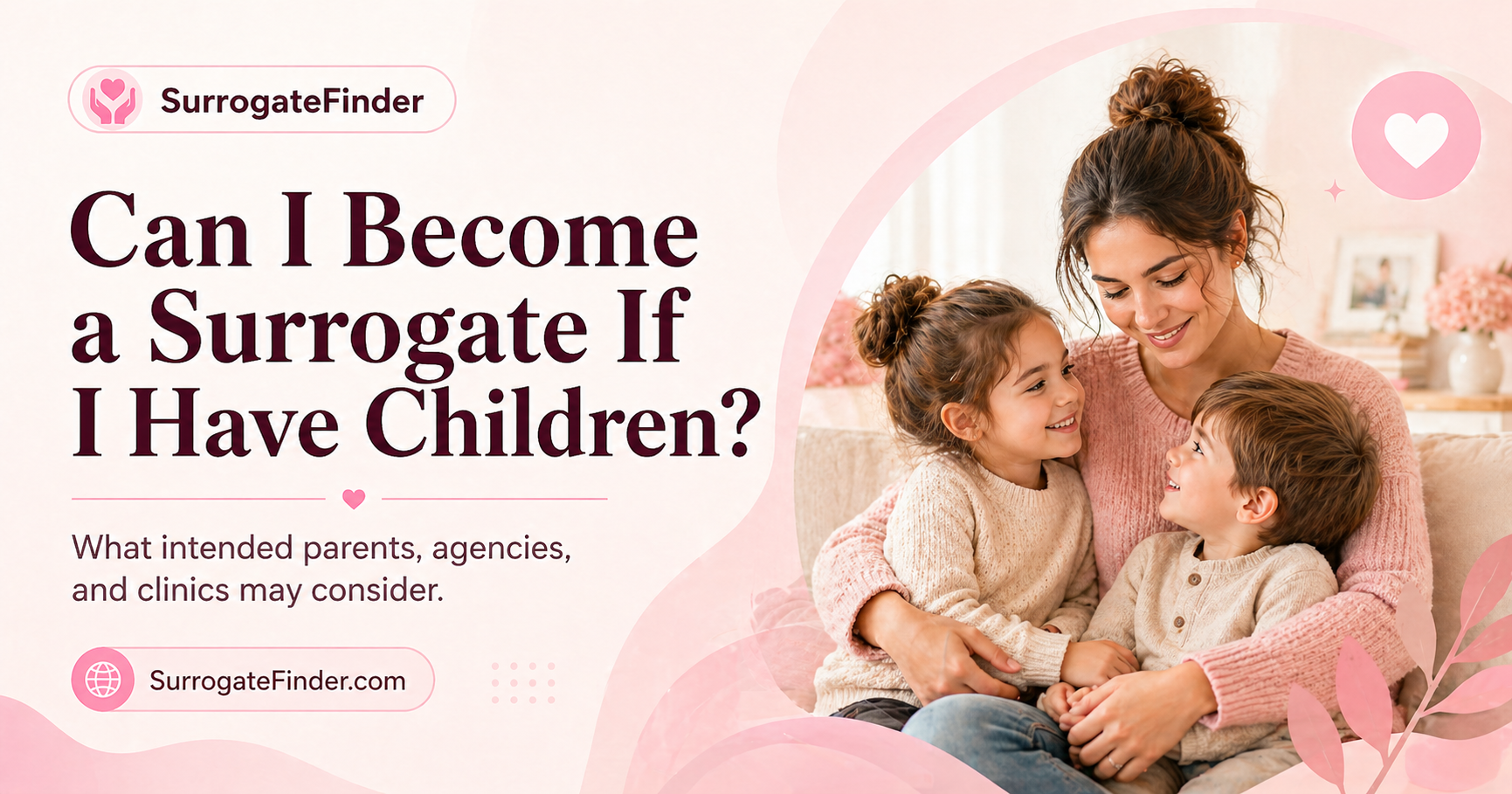 SurrogateFinder

Can I Become a Surrogate If I Have Children?

What intended parents, agencies, and clinics may consider.

SurrogateFinder.com